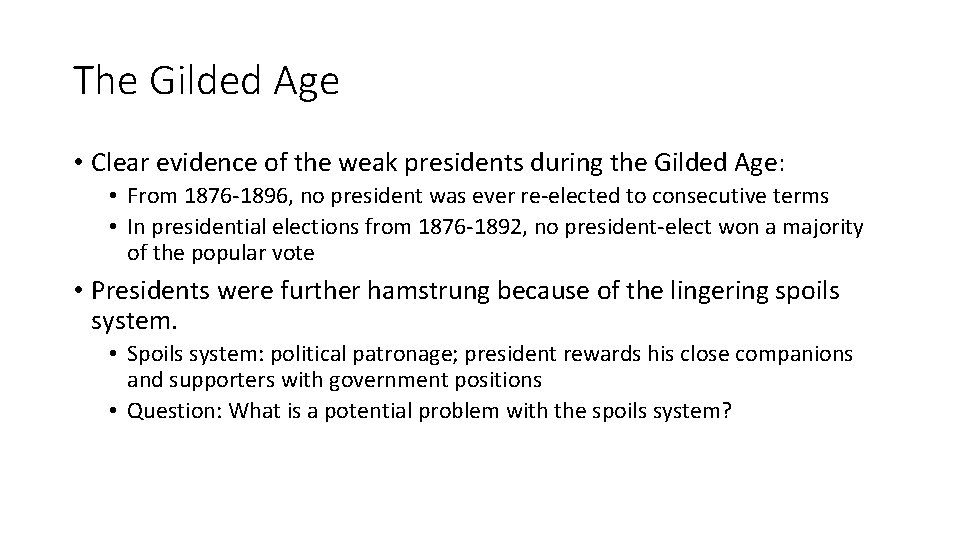 The Gilded Age

• Clear evidence of the weak presidents during the Gilded Age:
  • From 1876-1896, no president was ever re-elected to consecutive terms
  • In presidential elections from 1876-1892, no president-elect won a majority of the popular vote

• Presidents were further hamstrung because of the lingering spoils system.
  • Spoils system: political patronage; president rewards his close companions and supporters with government positions
  • Question: What is a potential problem with the spoils system?